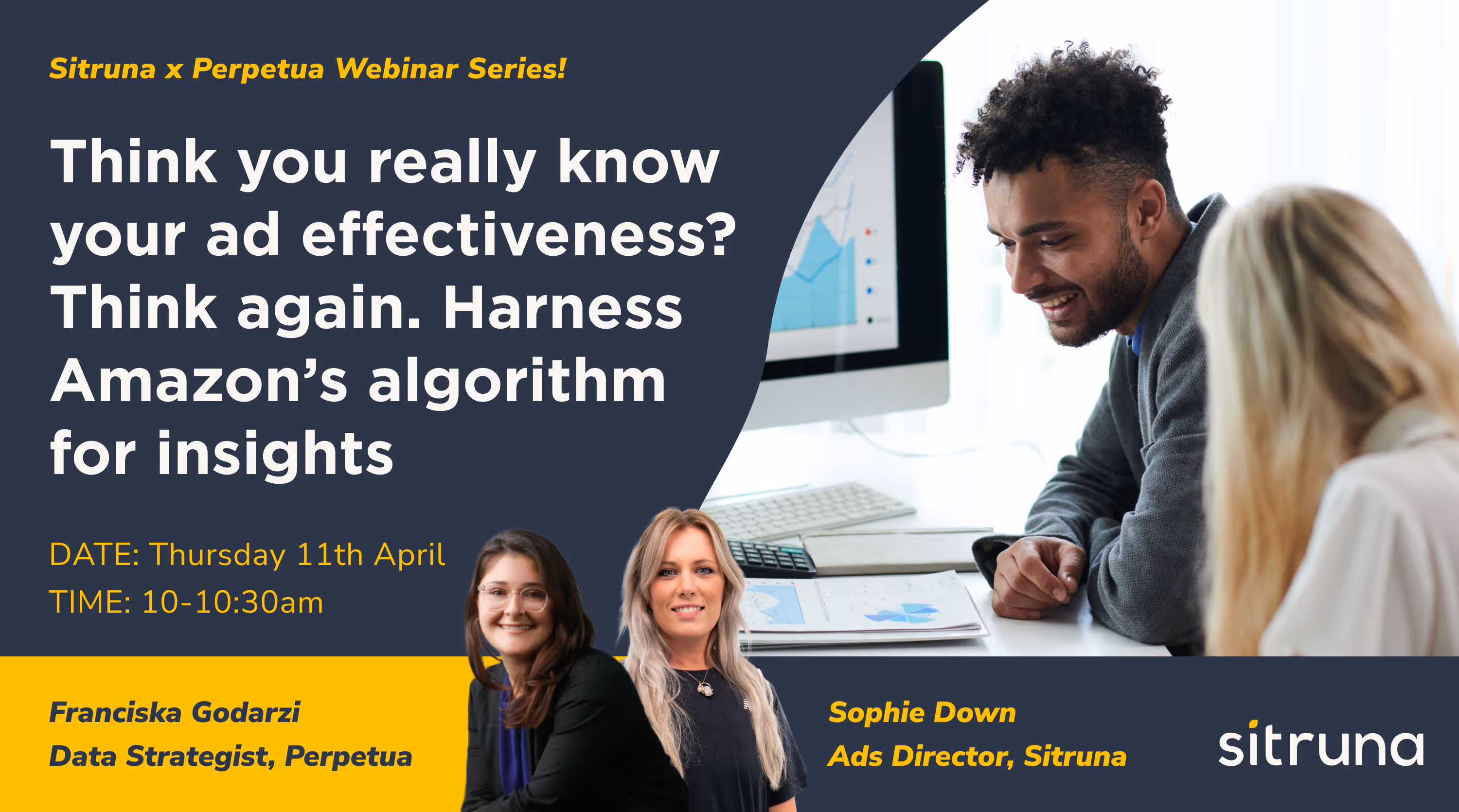 Sitruna x Perpetua Webinar Series!

Think you really know your ad effectiveness? Think again. Harness Amazon's algorithm for insights

DATE: Thursday 11th April
TIME: 10-10:30am

Franciska Godarzi
Data Strategist, Perpetua

Sophie Down
Ads Director, Sitruna

sitruna